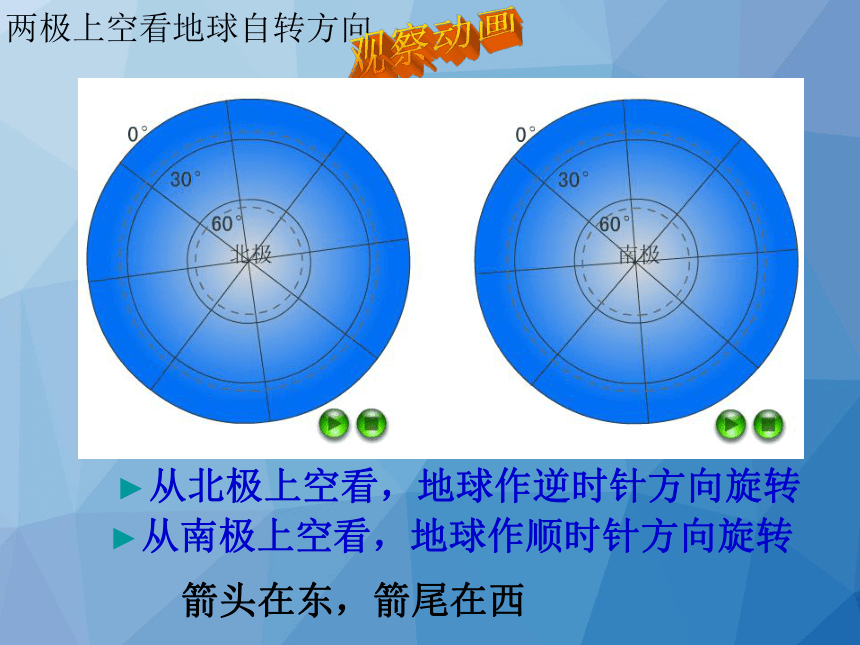 两极上空看地球自转方向

观察动画

0°
30°
60°
北极

0°
30°
60°
南极

►从北极上空看，地球作逆时针方向旋转
►从南极上空看，地球作顺时针方向旋转

箭头在东，箭尾在西